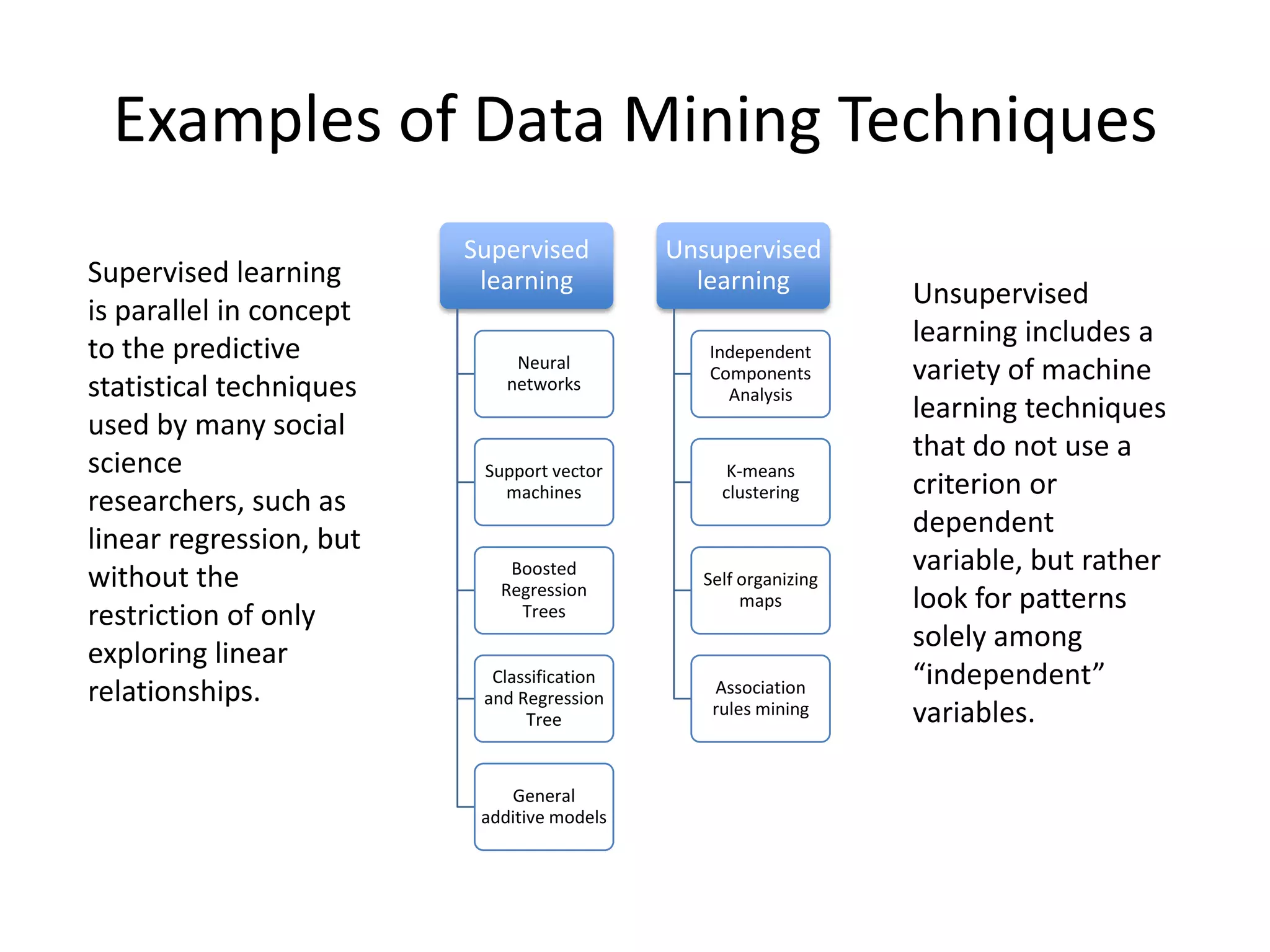 Examples of Data Mining Techniques

Supervised learning is parallel in concept to the predictive statistical techniques used by many social science researchers, such as linear regression, but without the restriction of only exploring linear relationships.

Supervised learning

Neural networks

Support vector machines

Boosted Regression Trees

Classification and Regression Tree

General additive models

Unsupervised learning

Independent Components Analysis

K-means clustering

Self organizing maps

Association rules mining

Unsupervised learning includes a variety of machine learning techniques that do not use a criterion or dependent variable, but rather look for patterns solely among “independent” variables.